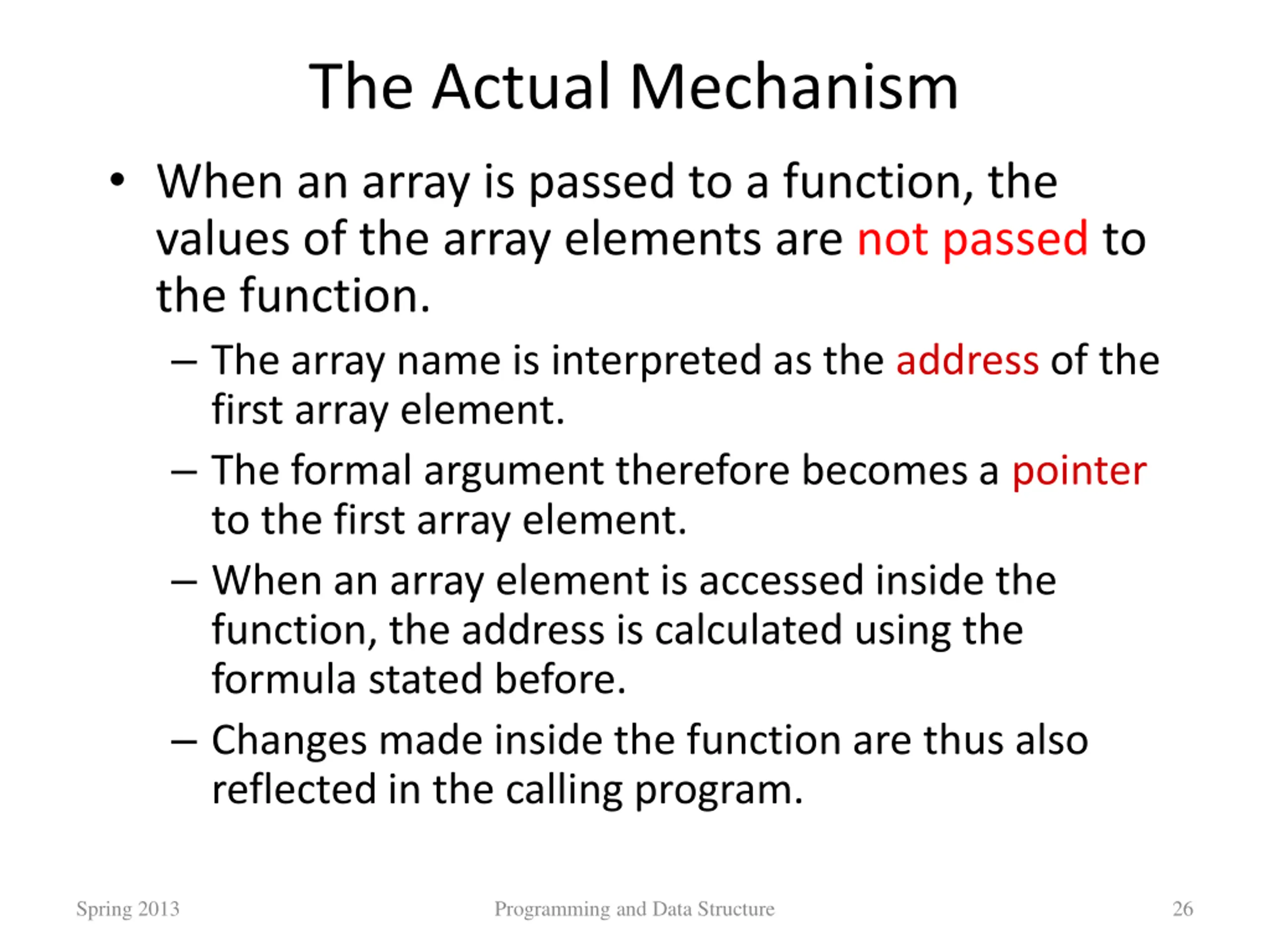 The Actual Mechanism

• When an array is passed to a function, the values of the array elements are not passed to the function.

– The array name is interpreted as the address of the first array element.

– The formal argument therefore becomes a pointer to the first array element.

– When an array element is accessed inside the function, the address is calculated using the formula stated before.

– Changes made inside the function are thus also reflected in the calling program.

Spring 2013 Programming and Data Structure 26